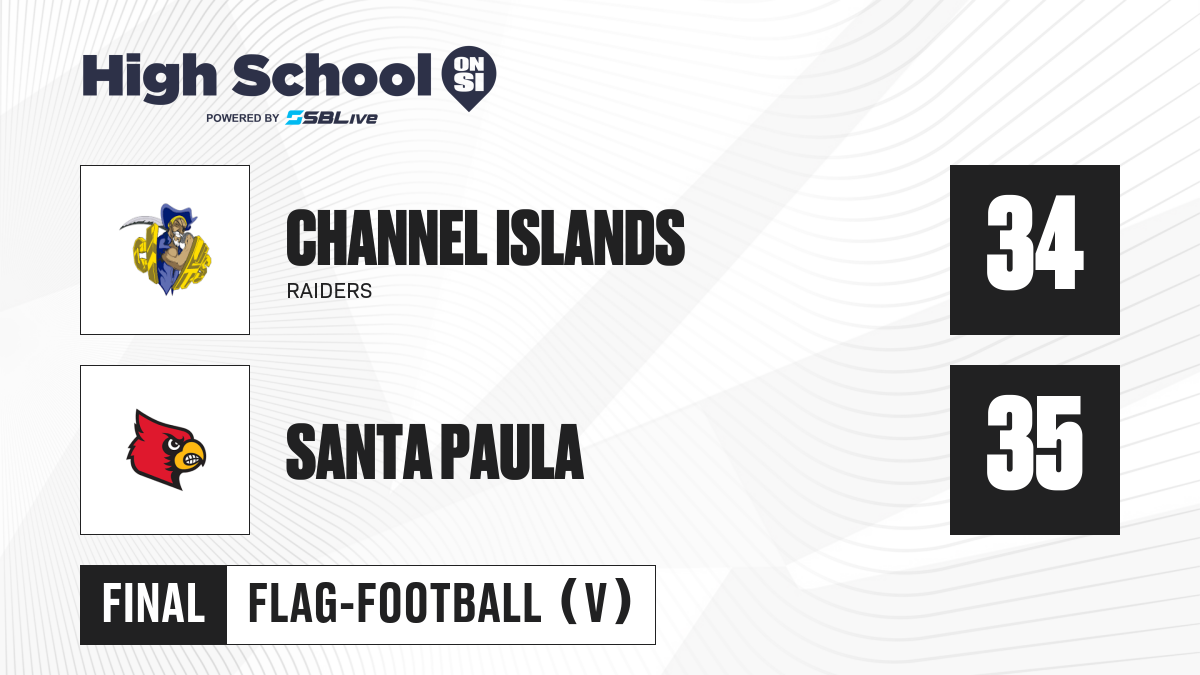 High School ON SI
POWERED BY SBLive

CHANNEL ISLANDS
RAIDERS
34

SANTA PAULA
35

FINAL FLAG-FOOTBALL (V)